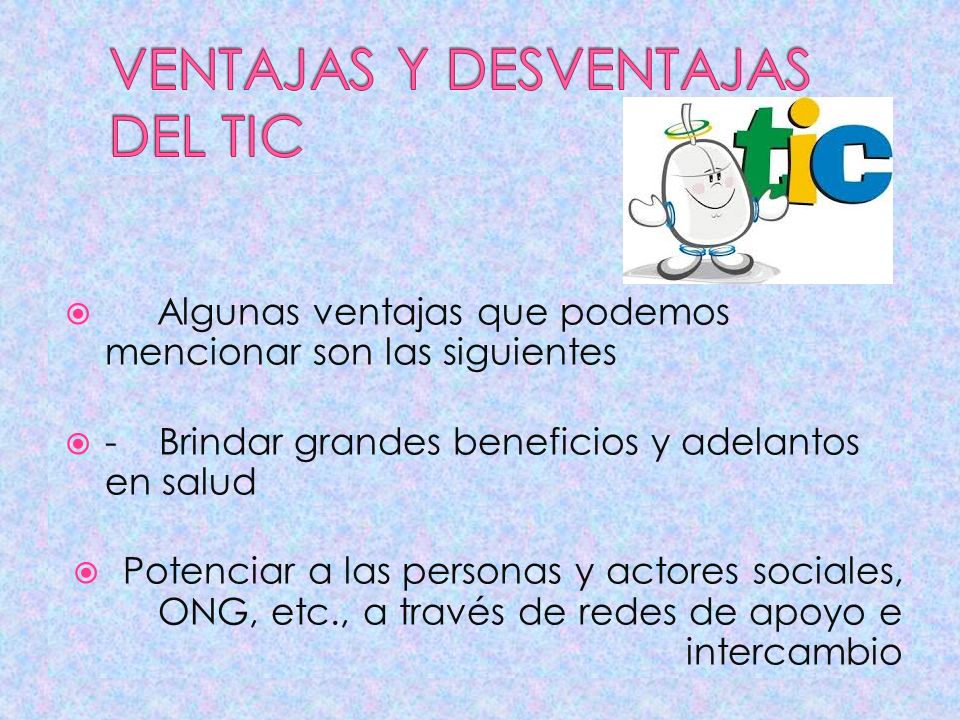 VENTAJAS Y DESVENTAJAS DEL TIC

tic

Algunas ventajas que podemos mencionar son las siguientes

- Brindar grandes beneficios y adelantos en salud

Potenciar a las personas y actores sociales, ONG, etc., a través de redes de apoyo e intercambio